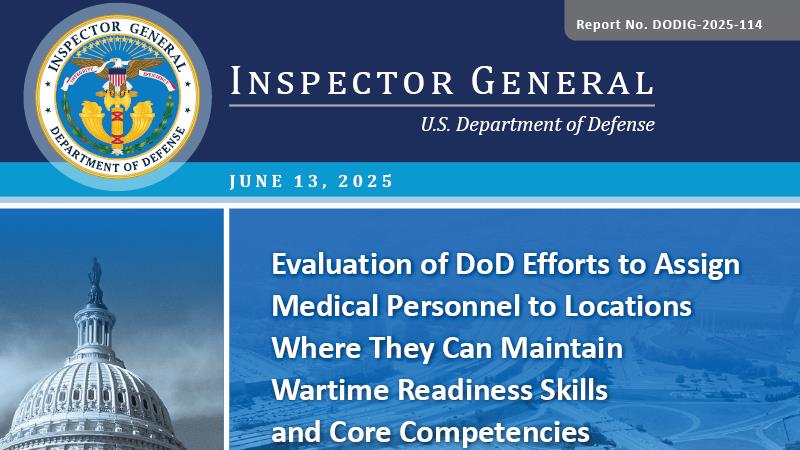 Report No. DODIG-2025-114

INSPECTOR GENERAL
DEPARTMENT OF DEFENSE

INSPECTOR GENERAL
U.S. Department of Defense

JUNE 13, 2025

Evaluation of DoD Efforts to Assign Medical Personnel to Locations Where They Can Maintain Wartime Readiness Skills and Core Competencies